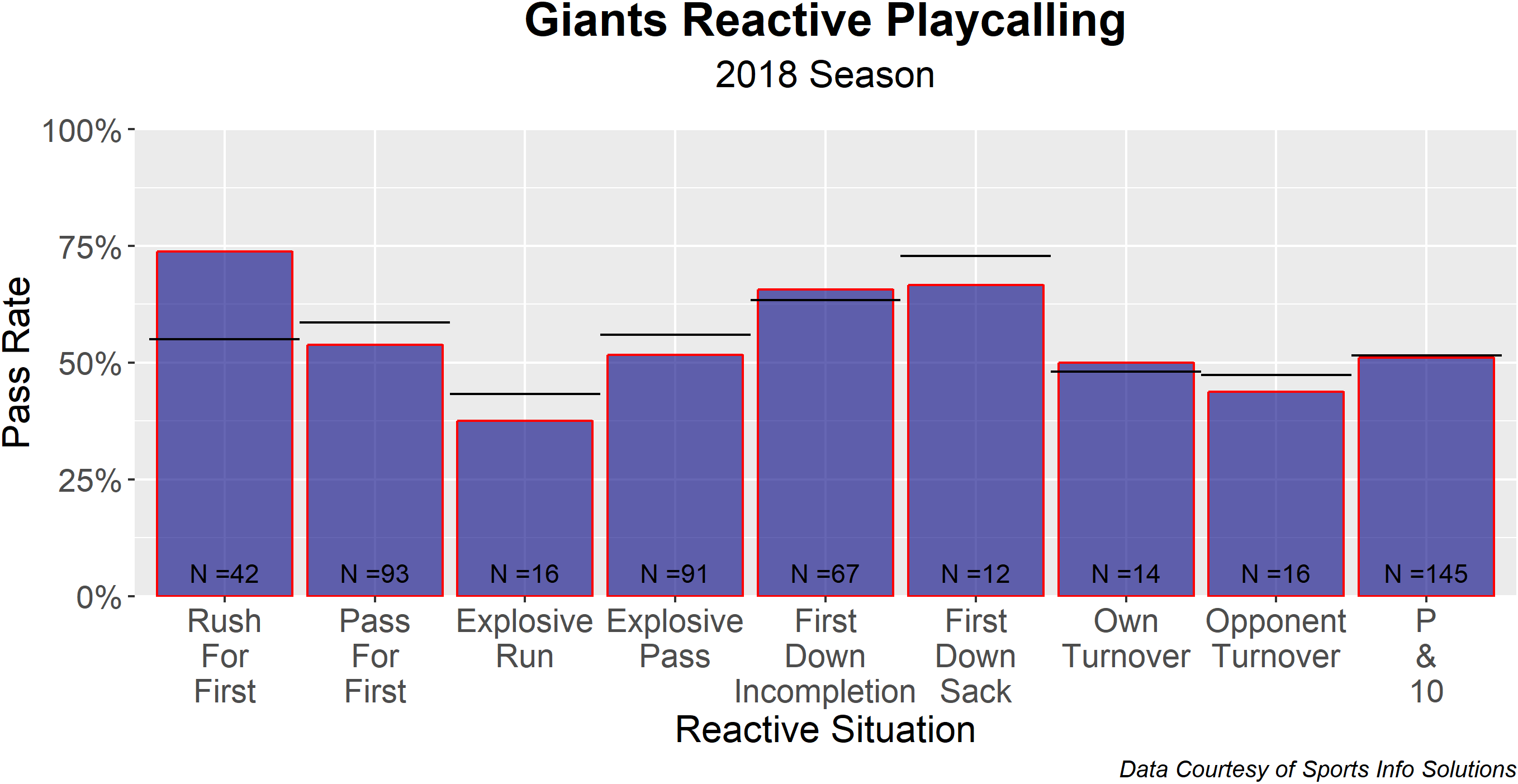 Giants Reactive Playcalling
2018 Season

Pass Rate

100%
75%
50%
25%
0%

N =42
N =93
N =16
N =91
N =67
N =12
N =14
N =16
N =145

Rush For First
Pass For First
Explosive Run
Explosive Pass
First Down Incompletion
First Down Sack
Own Turnover
Opponent Turnover
P & 10

Reactive Situation

Data Courtesy of Sports Info Solutions